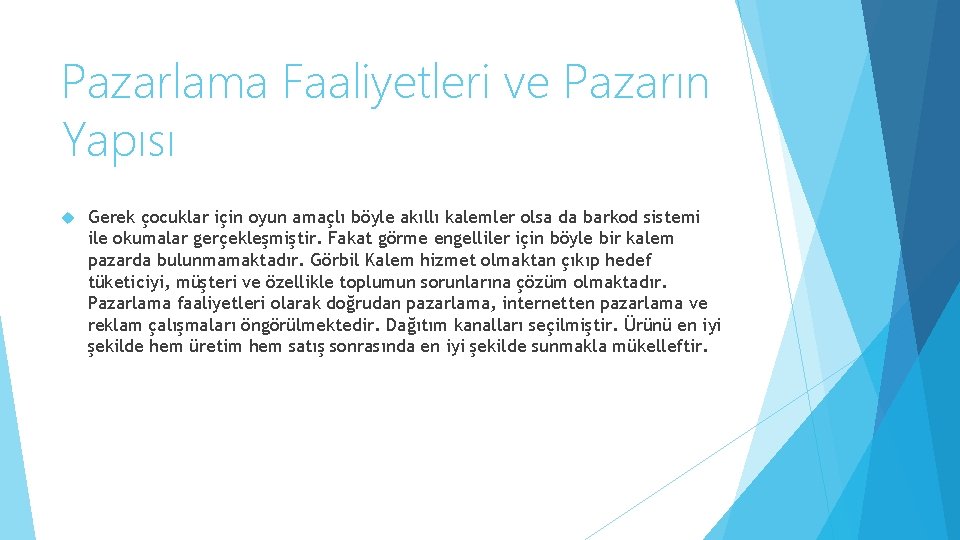 Pazarlama Faaliyetleri ve Pazarın Yapısı

Gerek çocuklar için oyun amaçlı böyle akıllı kalemler olsa da barkod sistemi ile okumalar gerçekleşmiştir. Fakat görme engelliler için böyle bir kalem pazarda bulunmamaktadır. Görbil Kalem hizmet olmaktan çıkıp hedef tüketiciyi, müşteri ve özellikle toplumun sorunlarına çözüm olmaktadır. Pazarlama faaliyetleri olarak doğrudan pazarlama, internetten pazarlama ve reklam çalışmaları öngörülmektedir. Dağıtım kanalları seçilmiştir. Ürünü en iyi şekilde hem üretim hem satış sonrasında en iyi şekilde sunmakla mükelleftir.